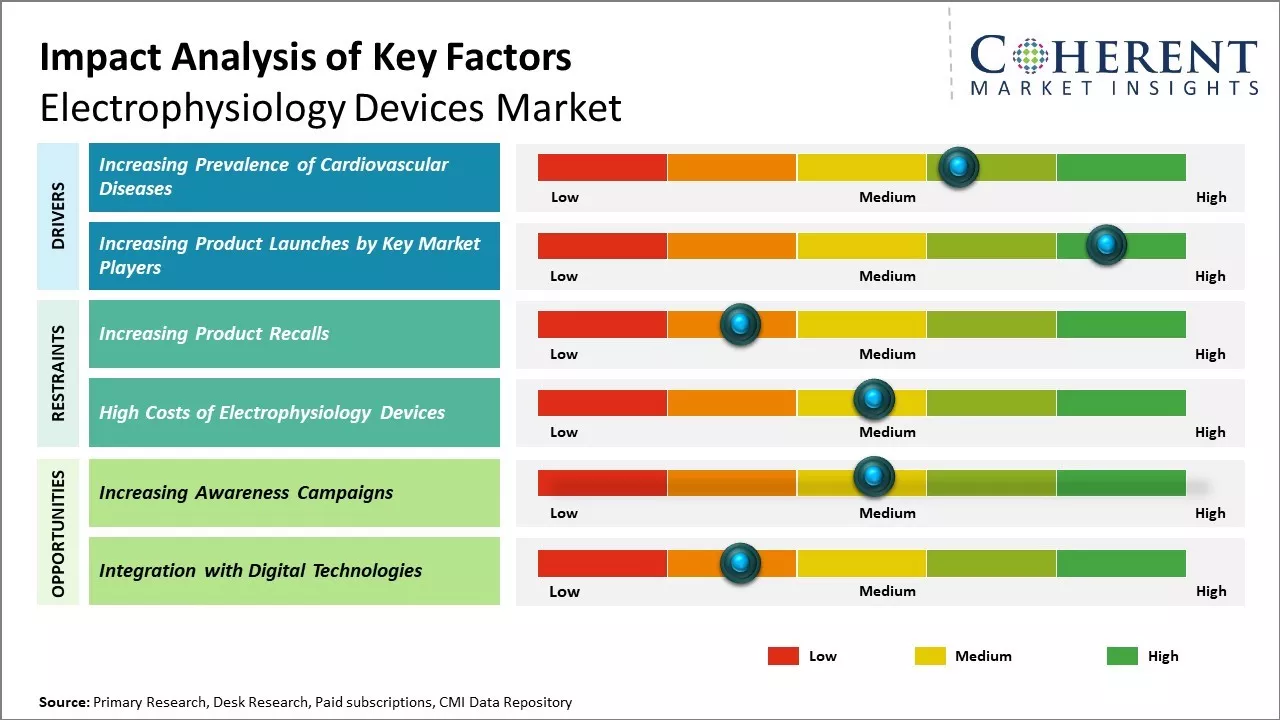 Impact Analysis of Key Factors
Electrophysiology Devices Market

COHERENT
MARKET INSIGHTS

DRIVERS

Increasing Prevalence of Cardiovascular Diseases

Low Medium High

Increasing Product Launches by Key Market Players

Low Medium High

RESTRAINTS

Increasing Product Recalls

Low Medium High

High Costs of Electrophysiology Devices

Low Medium High

OPPORTUNITIES

Increasing Awareness Campaigns

Low Medium High

Integration with Digital Technologies

Low Medium High

Low Medium High

Source: Primary Research, Desk Research, Paid subscriptions, CMI Data Repository